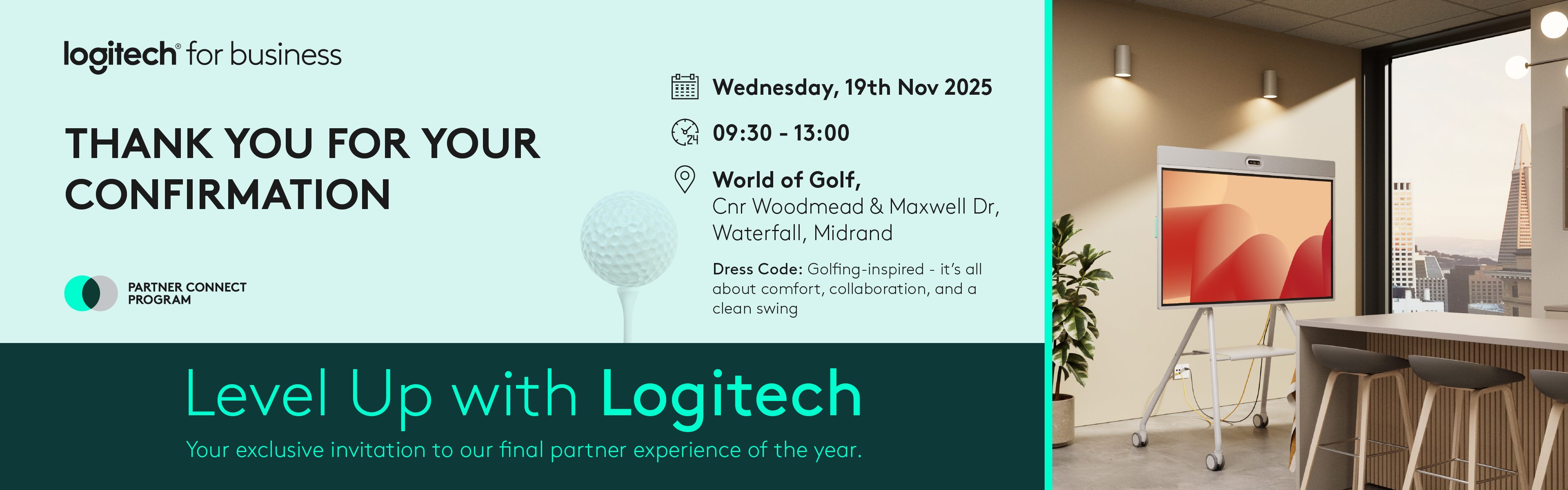 logitech for business

THANK YOU FOR YOUR CONFIRMATION

PARTNER CONNECT PROGRAM

Wednesday, 19th Nov 2025

09:30 - 13:00

World of Golf, Cnr Woodmead & Maxwell Dr, Waterfall, Midrand

Dress Code: Golfing-inspired - it's all about comfort, collaboration, and a clean swing

Level Up with Logitech

Your exclusive invitation to our final partner experience of the year.